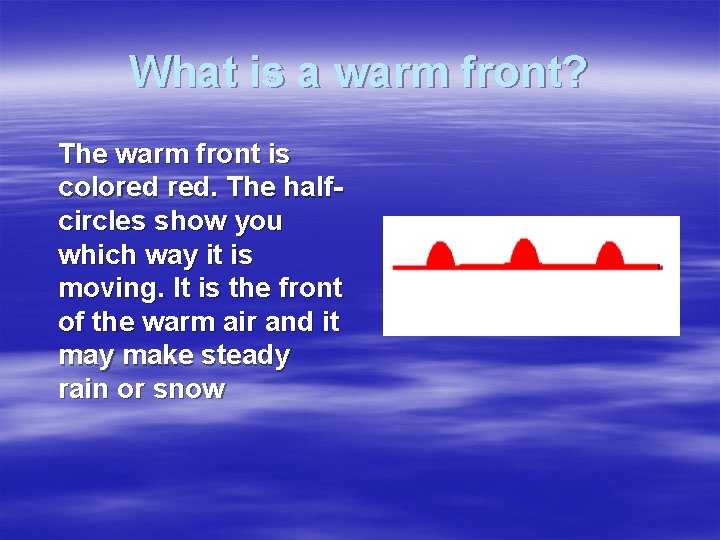 What is a warm front?

The warm front is colored red. The half-circles show you which way it is moving. It is the front of the warm air and it may make steady rain or snow